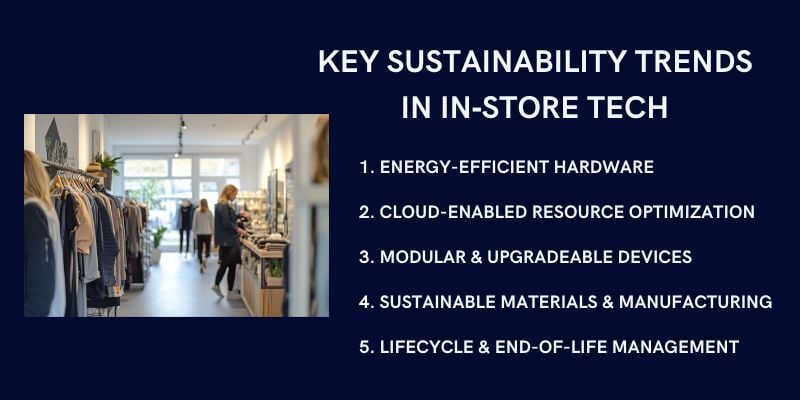 KEY SUSTAINABILITY TRENDS IN IN-STORE TECH

1. ENERGY-EFFICIENT HARDWARE

2. CLOUD-ENABLED RESOURCE OPTIMIZATION

3. MODULAR & UPGRADEABLE DEVICES

4. SUSTAINABLE MATERIALS & MANUFACTURING

5. LIFECYCLE & END-OF-LIFE MANAGEMENT